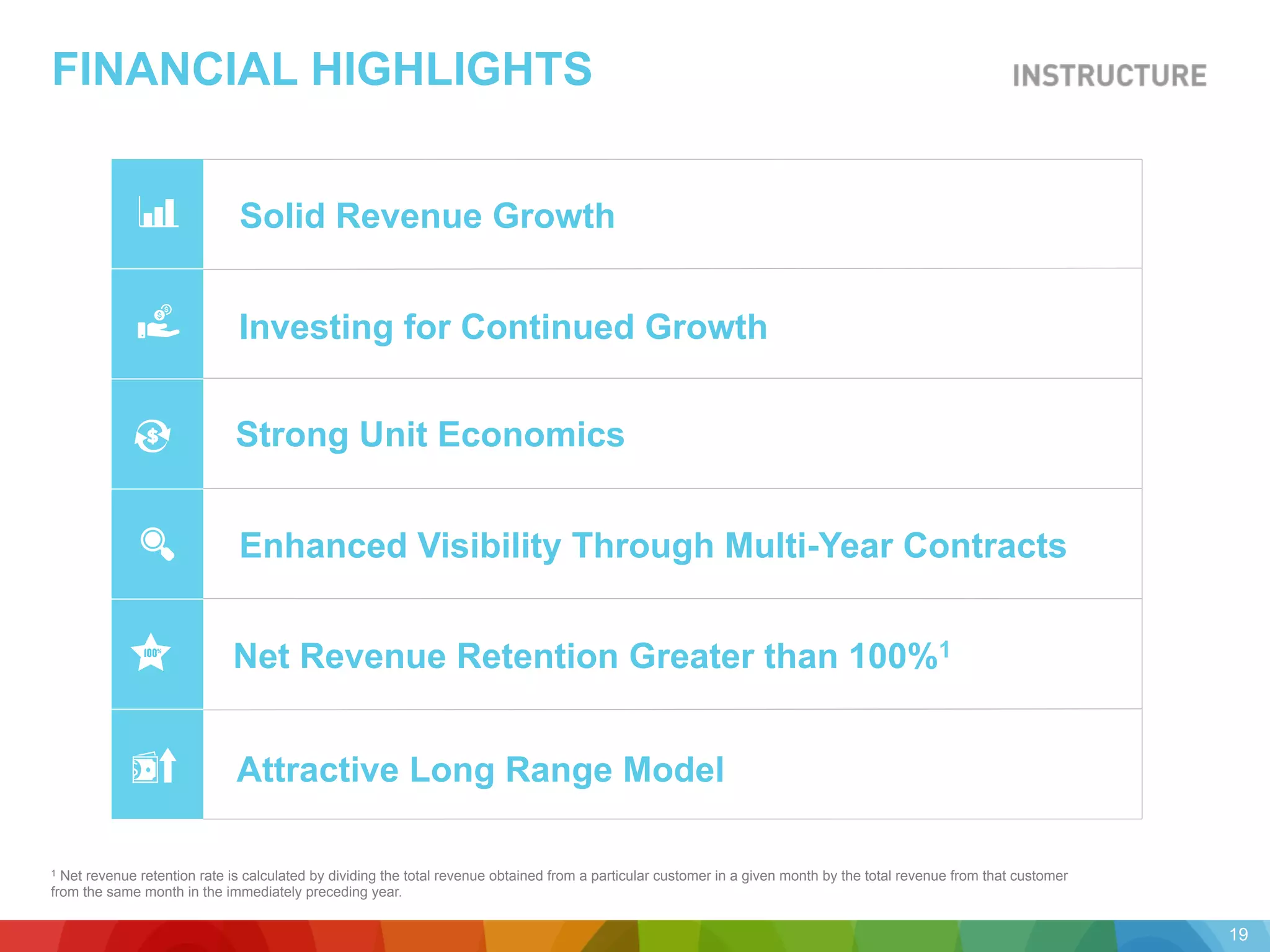 FINANCIAL HIGHLIGHTS

INSTRUCTURE

Solid Revenue Growth

Investing for Continued Growth

Strong Unit Economics

Enhanced Visibility Through Multi-Year Contracts

100%

Net Revenue Retention Greater than 100%$^1$

Attractive Long Range Model

$^1$ Net revenue retention rate is calculated by dividing the total revenue obtained from a particular customer in a given month by the total revenue from that customer from the same month in the immediately preceding year.

19